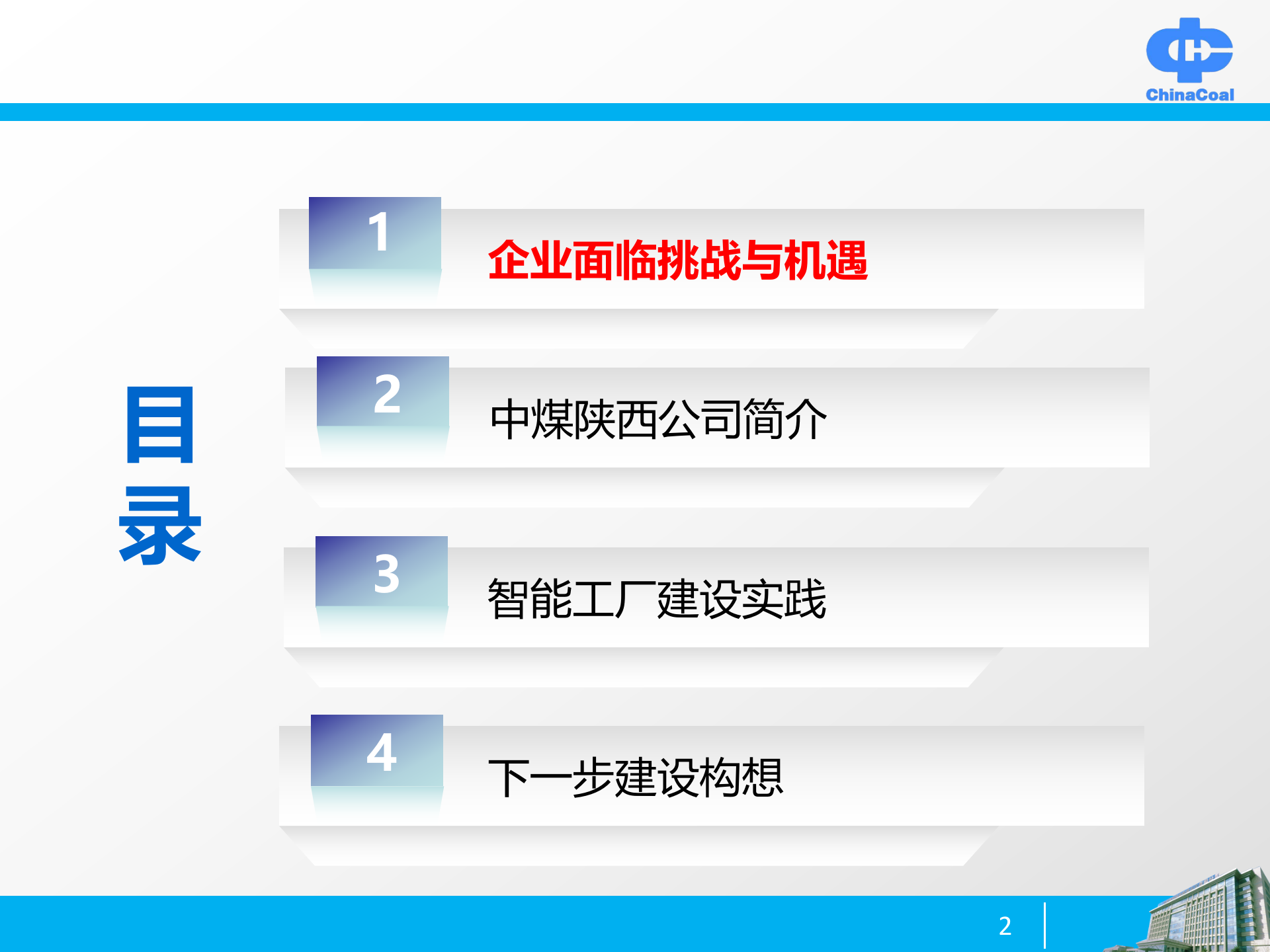 ChinaCoal

目录

1
企业面临挑战与机遇

2
中煤陕西公司简介

3
智能工厂建设实践

4
下一步建设构想

2